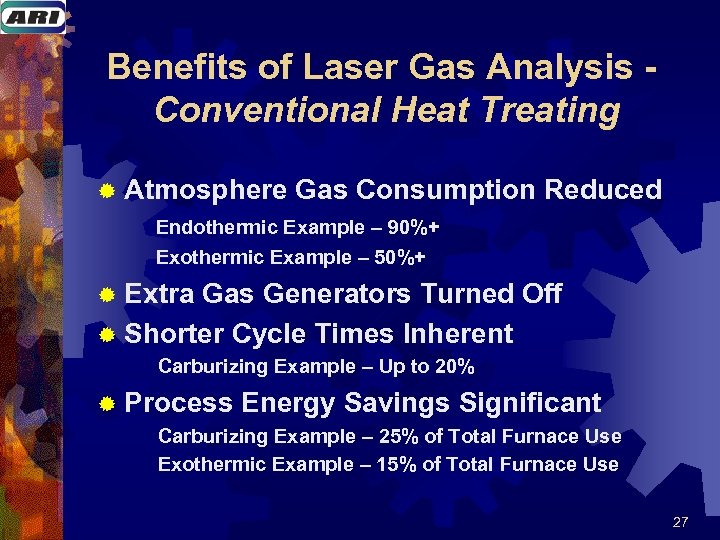 ARI

Benefits of Laser Gas Analysis - Conventional Heat Treating

Atmosphere Gas Consumption Reduced

Endothermic Example – 90%+

Exothermic Example – 50%+

Extra Gas Generators Turned Off

Shorter Cycle Times Inherent

Carburizing Example – Up to 20%

Process Energy Savings Significant

Carburizing Example – 25% of Total Furnace Use

Exothermic Example – 15% of Total Furnace Use

27